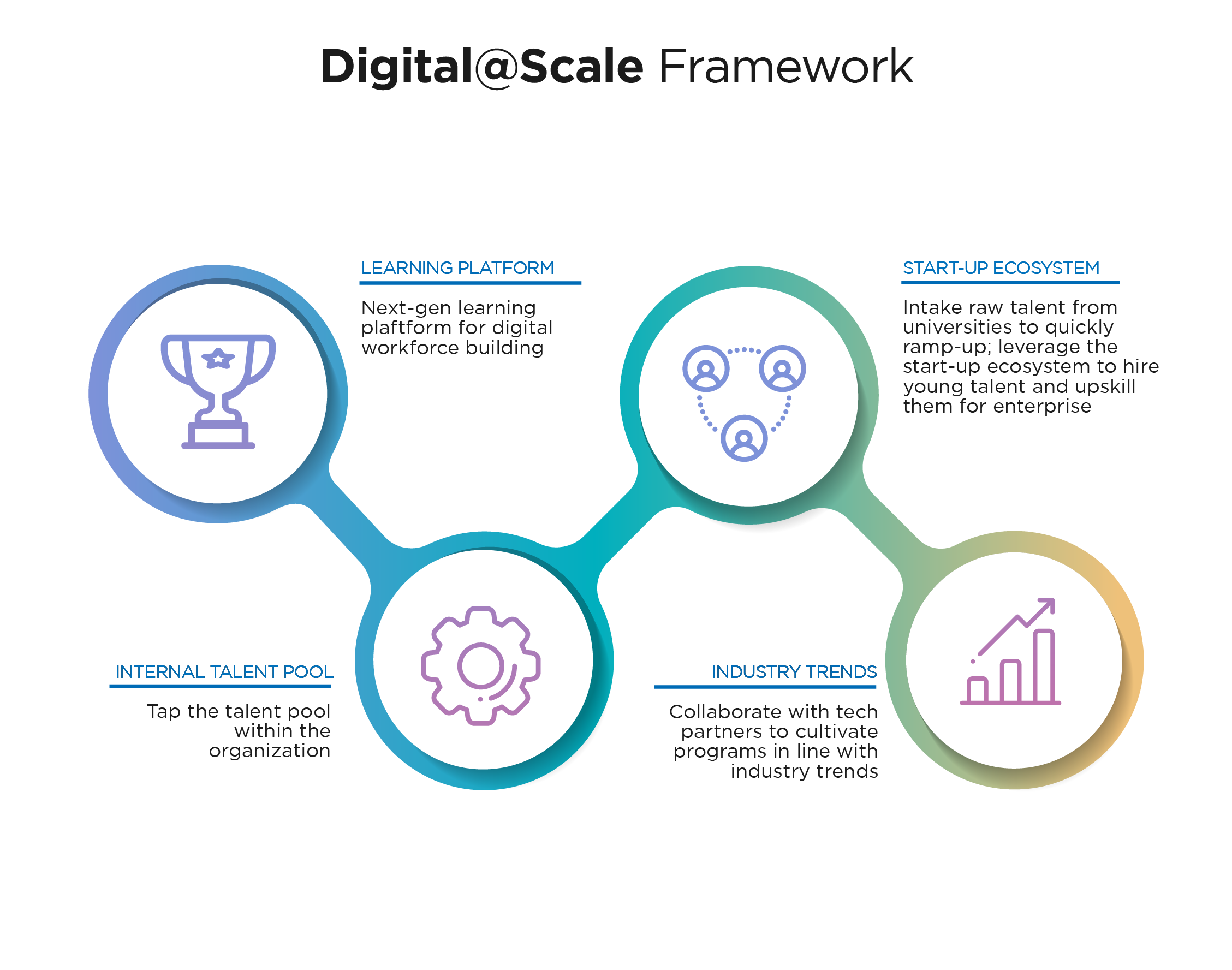 Digital@Scale Framework

LEARNING PLATFORM

Next-gen learning plaftform for digital workforce building

START-UP ECOSYSTEM

Intake raw talent from universities to quickly ramp-up; leverage the start-up ecosystem to hire young talent and upskill them for enterprise

INTERNAL TALENT POOL

Tap the talent pool within the organization

INDUSTRY TRENDS

Collaborate with tech partners to cultivate programs in line with industry trends